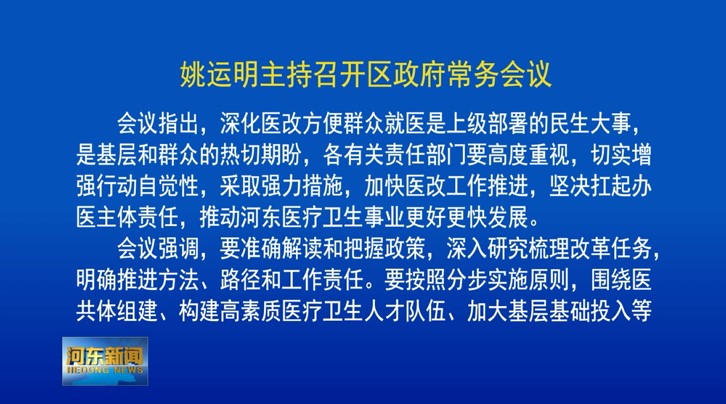 姚运明主持召开区政府常务会议

会议指出，深化医改方便群众就医是上级部署的民生大事，是基层和群众的热切期盼，各有关责任部门要高度重视，切实增强行动自觉性，采取强力措施，加快医改工作推进，坚决扛起办医主体责任，推动河东医疗卫生事业更好更快发展。

会议强调，要准确解读和把握政策，深入研究梳理改革任务，明确推进方法、路径和工作责任。要按照分步实施原则，围绕医共体组建、构建高素质医疗卫生人才队伍、加大基层基础投入等

河东新闻
HEDONG NEWS